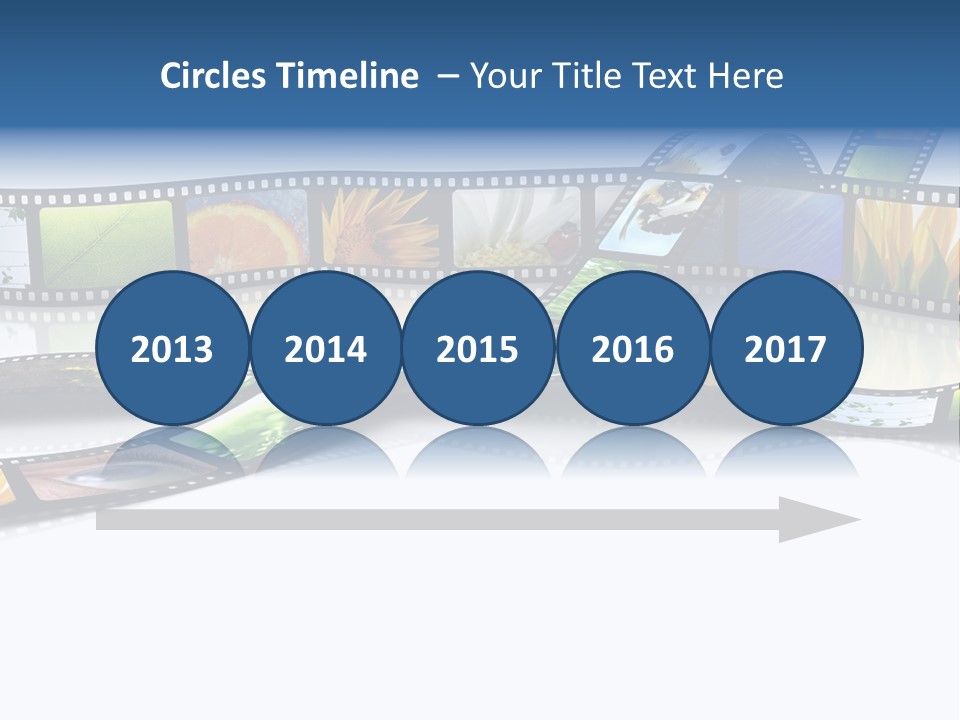 Circles Timeline – Your Title Text Here

2013

2014

2015

2016

2017